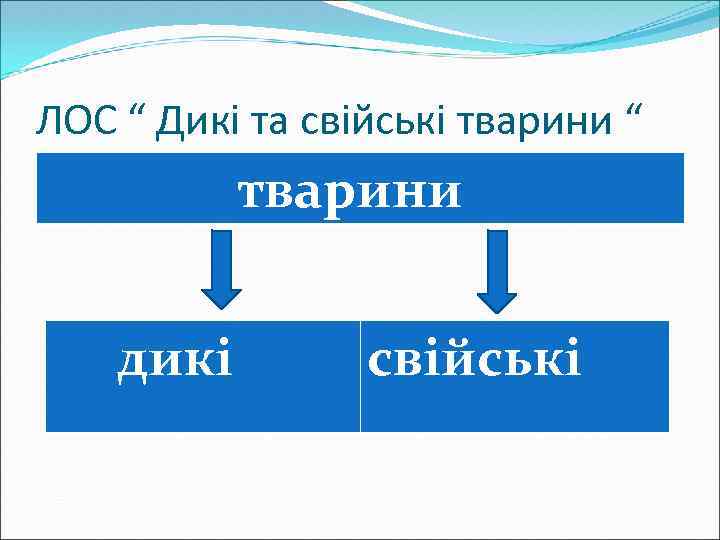 ЛОС “ Дикі та свійські тварини “

тварини

дикі

свійські